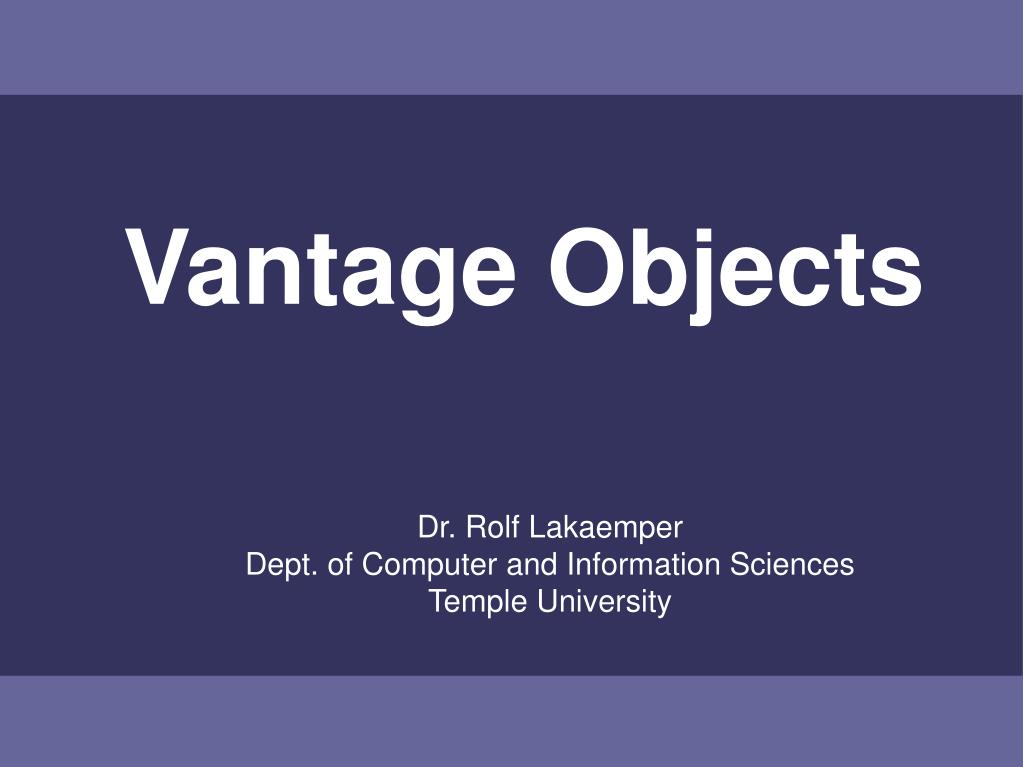 Vantage Objects

Dr. Rolf Lakaemper
Dept. of Computer and Information Sciences
Temple University